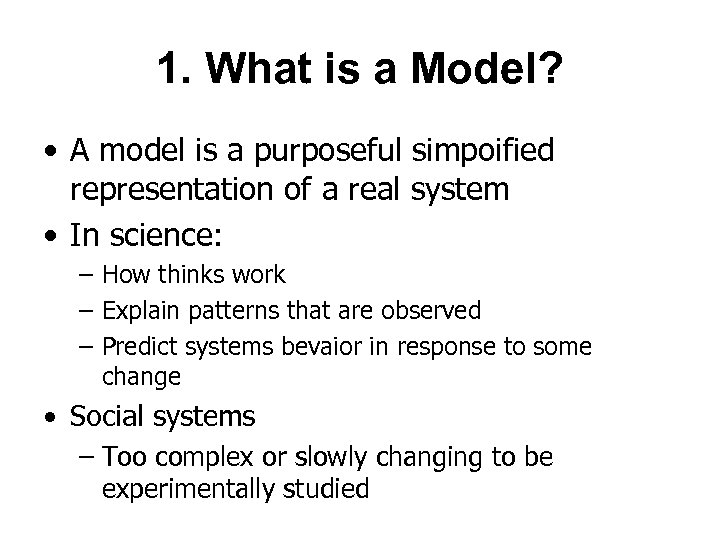 1. What is a Model?

• A model is a purposeful simpoified representation of a real system

• In science:

– How thinks work

– Explain patterns that are observed

– Predict systems bevaior in response to some change

• Social systems

– Too complex or slowly changing to be experimentally studied